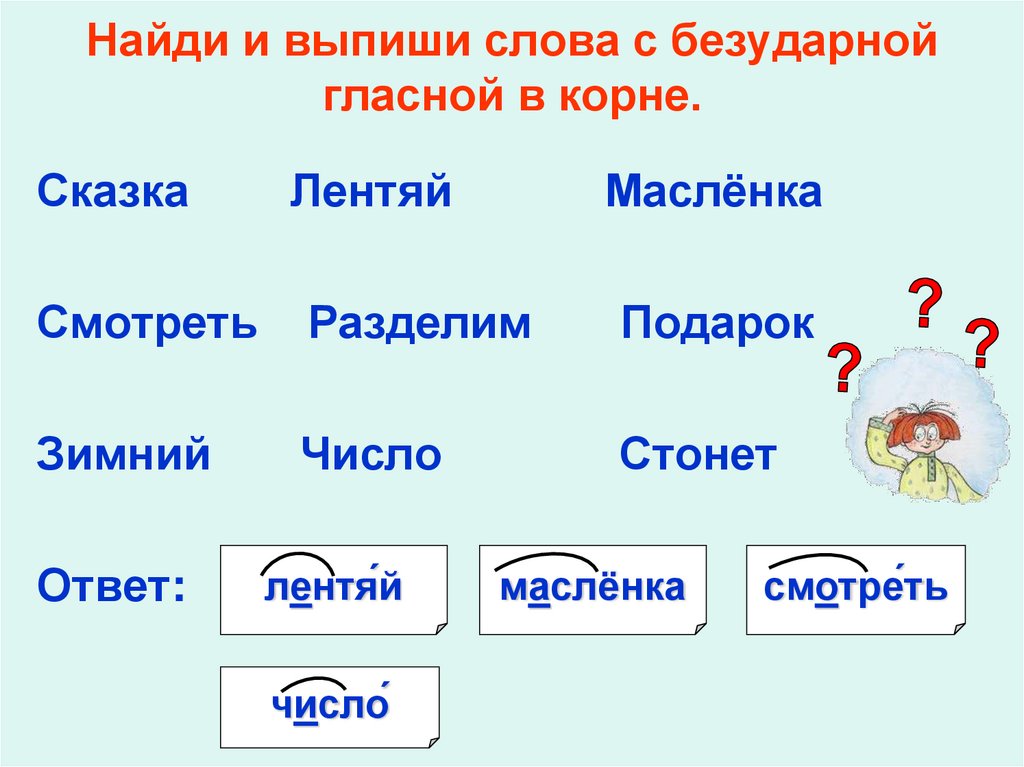 Найди и выпиши слова с безударной гласной в корне.

Сказка Лентяй Маслёнка

Смотреть Разделим Подарок

Зимний Число Стонет

?
?
?

Ответ: лентя́й маслёнка смотре́ть

число́